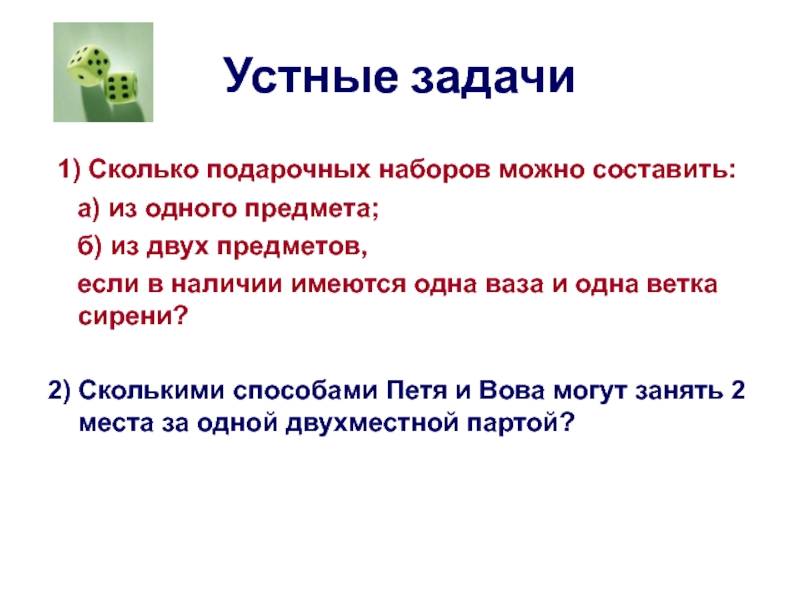 Устные задачи

1) Сколько подарочных наборов можно составить:

а) из одного предмета;

б) из двух предметов,

если в наличии имеются одна ваза и одна ветка сирени?

2) Сколькими способами Петя и Вова могут занять 2 места за одной двухместной партой?